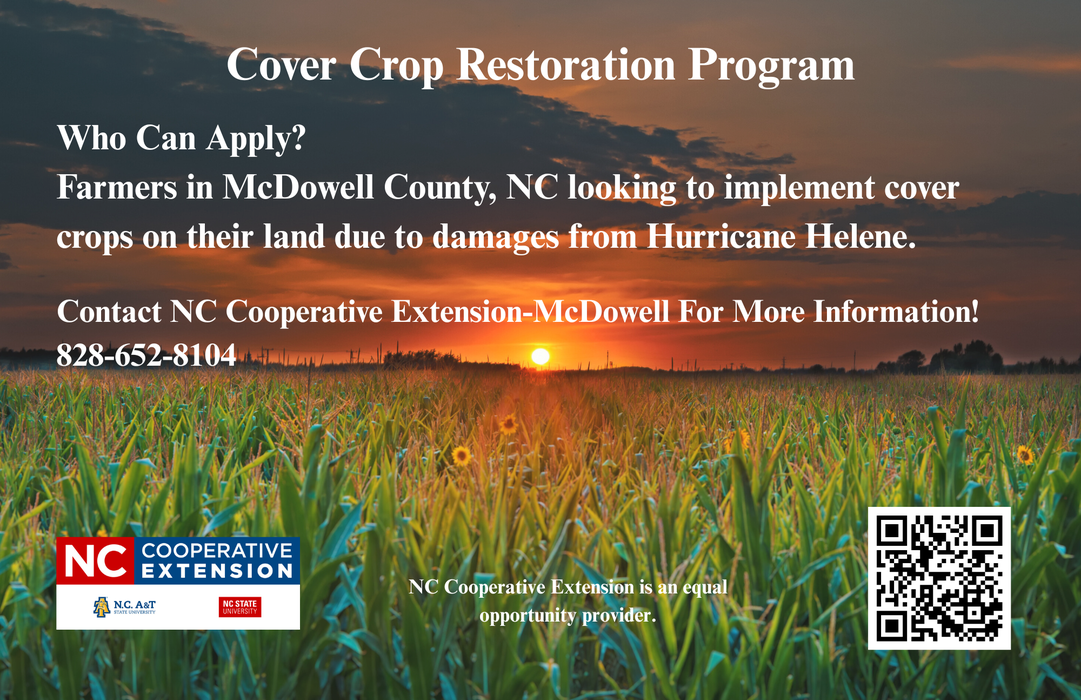 Cover Crop Restoration Program

Who Can Apply?
Farmers in McDowell County, NC looking to implement cover crops on their land due to damages from Hurricane Helene.

Contact NC Cooperative Extension-McDowell For More Information!
828-652-8104

NC COOPERATIVE EXTENSION
N.C. A&T STATE UNIVERSITY
NC STATE UNIVERSITY

NC Cooperative Extension is an equal opportunity provider.